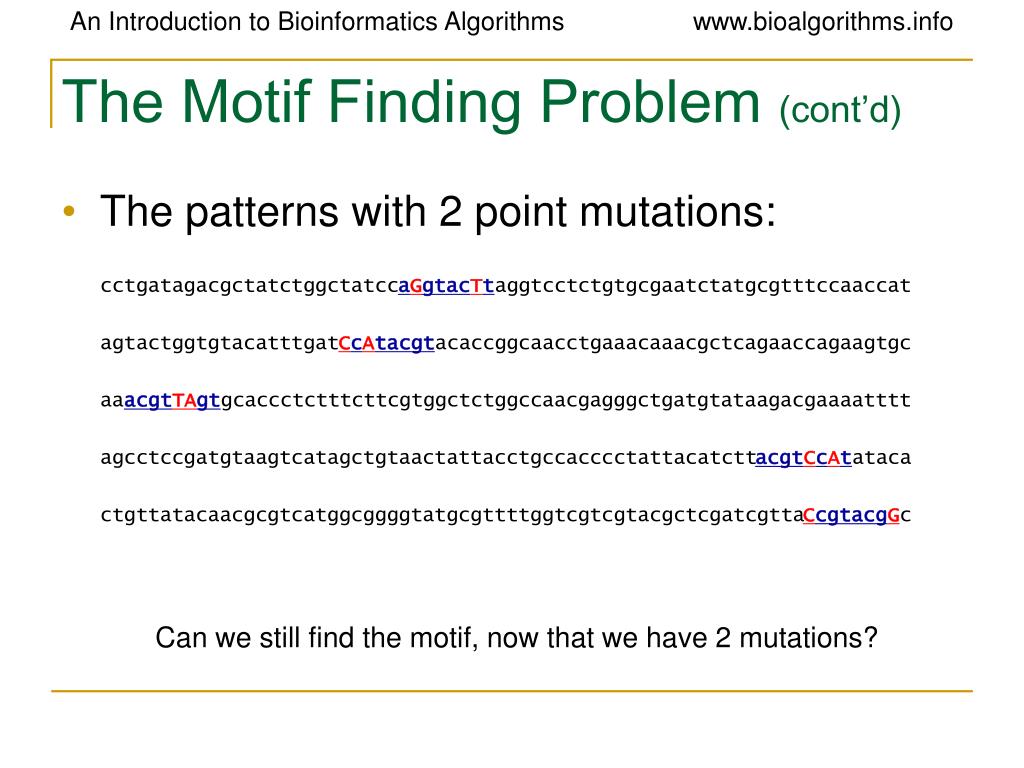 An Introduction to Bioinformatics Algorithms www.bioalgorithms.info

The Motif Finding Problem (cont'd)

• The patterns with 2 point mutations:

cctgatagacgctatctggctatccaGgtacTtaggtcctctgtgcgaatctatgcgtttccaaccat

agtactggtgtacatttgatCcAtacgtacaccggcaacctgaaacaaacgctcagaaccagaagtgc

aaacgtTAgtgcaccctctttcttcgtggctctggccaacgagggctgatgtataagacgaaaatttt

agcctccgatgtaagtcatagctgtaactattacctgccacccctattacatcttacgtCcAtataca

ctgttatacaacgcgtcatggcggggtatgcgttttggtcgtcgtacgctcgatcgttaCcgtacgGc

Can we still find the motif, now that we have 2 mutations?